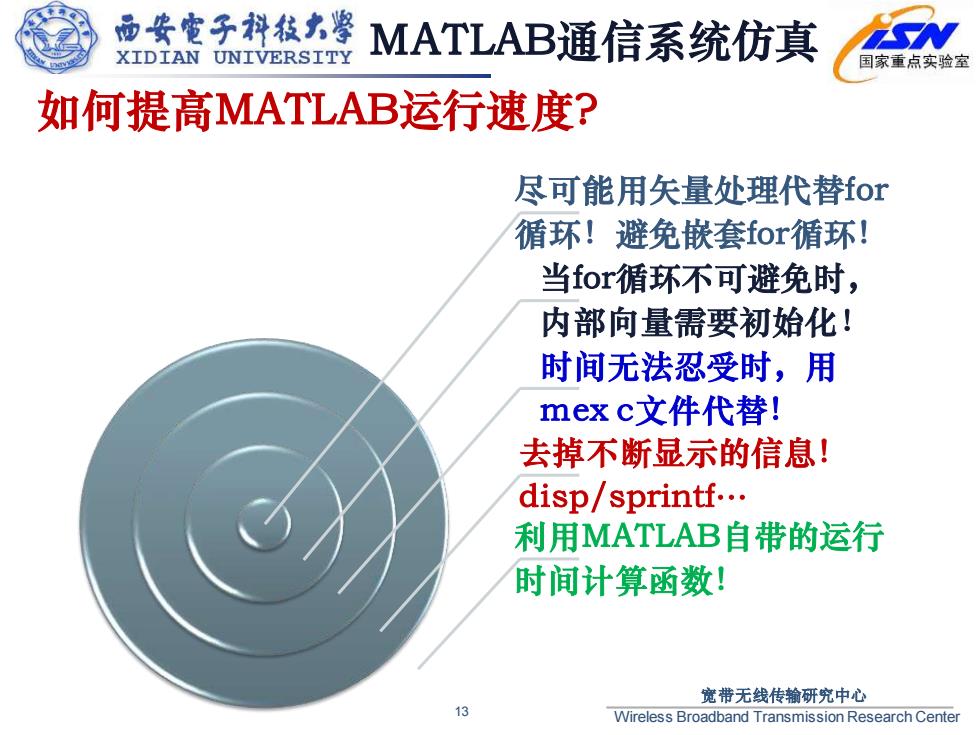 西安電子科技大學
XIDIAN UNIVERSITY
MATLAB通信系统仿真
ISN
国家重点实验室

如何提高MATLAB运行速度?

尽可能用矢量处理代替for循环！避免嵌套for循环！

当for循环不可避免时，内部向量需要初始化！

时间无法忍受时，用mex c文件代替！

去掉不断显示的信息！disp/sprintf…

利用MATLAB自带的运行时间计算函数！

13

宽带无线传输研究中心
Wireless Broadband Transmission Research Center